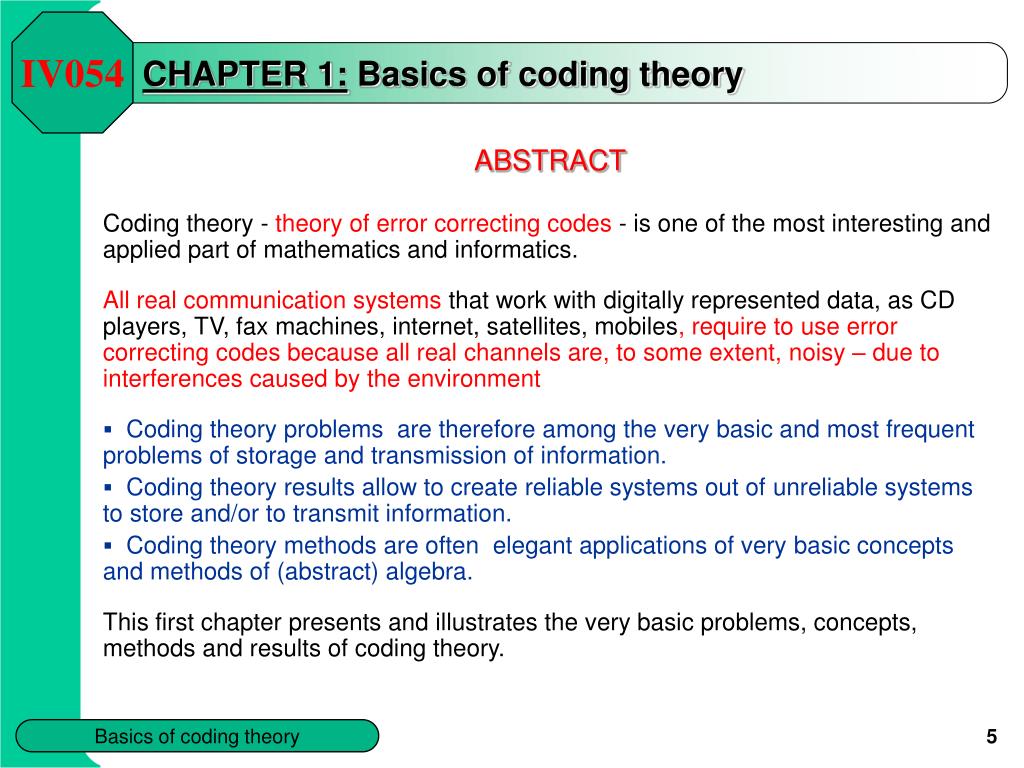 IV054 CHAPTER 1: Basics of coding theory

ABSTRACT

Coding theory - theory of error correcting codes - is one of the most interesting and applied part of mathematics and informatics.

All real communication systems that work with digitally represented data, as CD players, TV, fax machines, internet, satellites, mobiles, require to use error correcting codes because all real channels are, to some extent, noisy – due to interferences caused by the environment

▪ Coding theory problems are therefore among the very basic and most frequent problems of storage and transmission of information.
▪ Coding theory results allow to create reliable systems out of unreliable systems to store and/or to transmit information.
▪ Coding theory methods are often elegant applications of very basic concepts and methods of (abstract) algebra.

This first chapter presents and illustrates the very basic problems, concepts, methods and results of coding theory.

Basics of coding theory

5